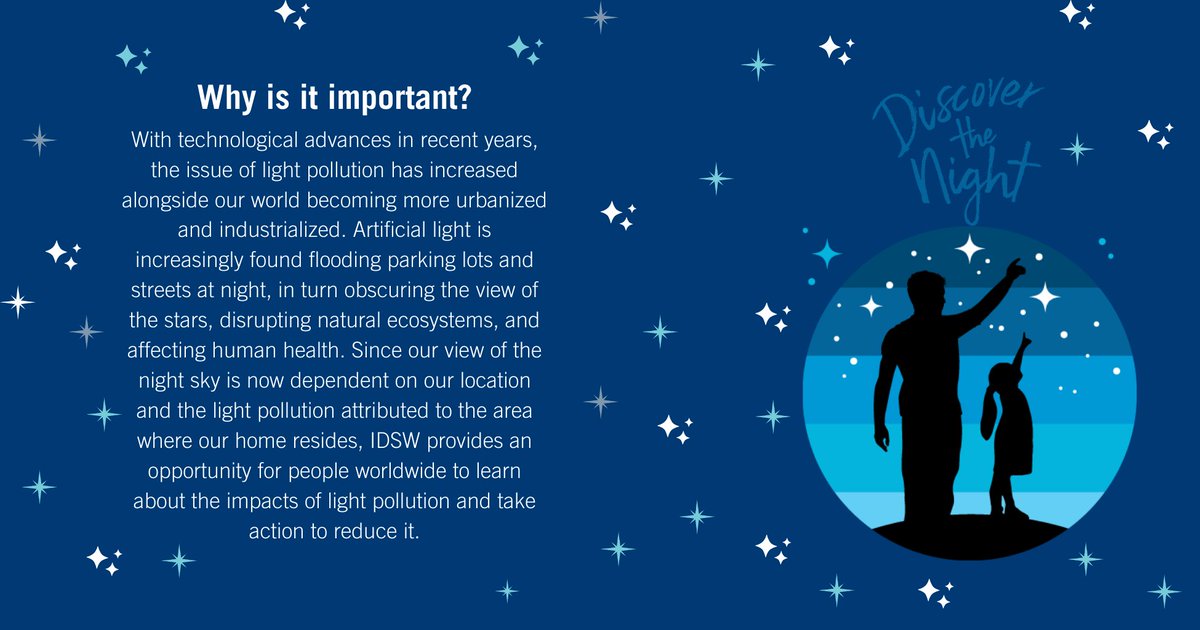 Why is it important?

With technological advances in recent years, the issue of light pollution has increased alongside our world becoming more urbanized and industrialized. Artificial light is increasingly found flooding parking lots and streets at night, in turn obscuring the view of the stars, disrupting natural ecosystems, and affecting human health. Since our view of the night sky is now dependent on our location and the light pollution attributed to the area where our home resides, IDSW provides an opportunity for people worldwide to learn about the impacts of light pollution and take action to reduce it.

Discover the Night